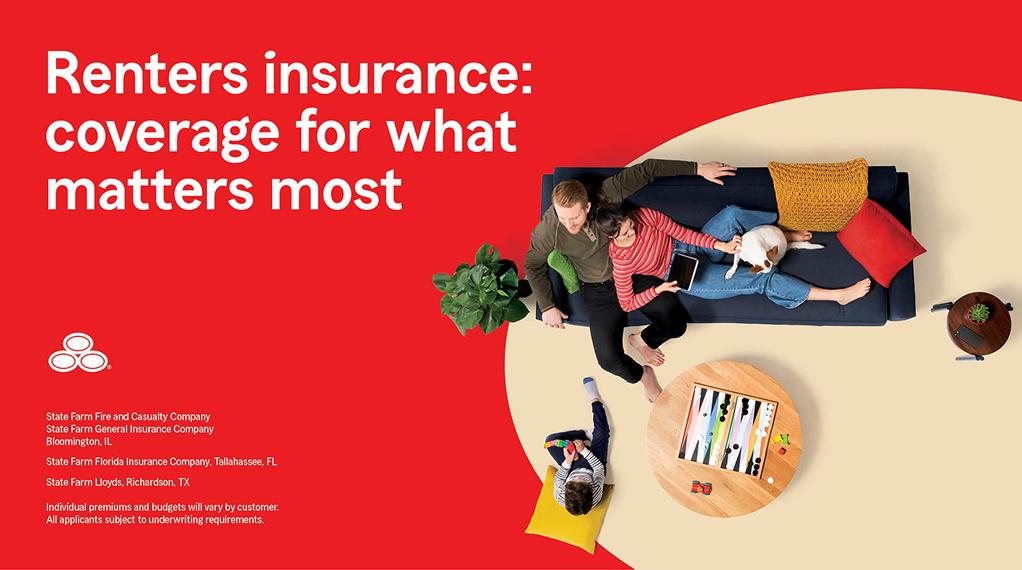 Renters insurance: coverage for what matters most

State Farm Fire and Casualty Company
State Farm General Insurance Company
Bloomington, IL

State Farm Florida Insurance Company, Tallahassee, FL

State Farm Lloyds, Richardson, TX

Individual premiums and budgets will vary by customer.
All applicants subject to underwriting requirements.